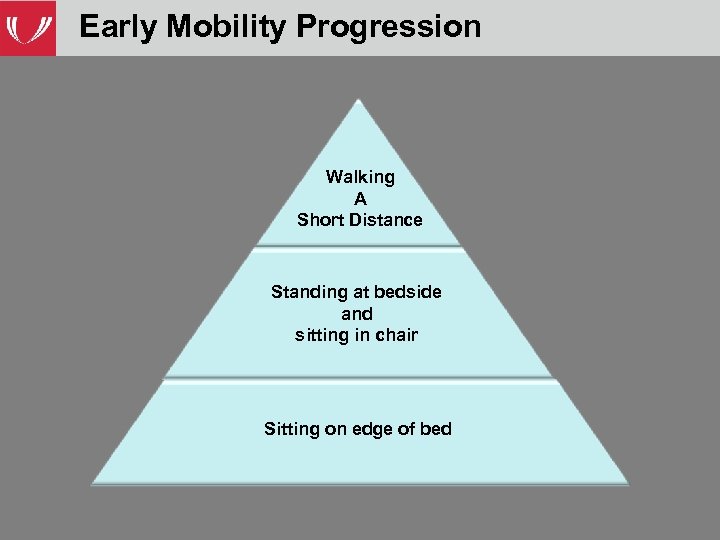 Early Mobility Progression

Walking
A
Short Distance

Standing at bedside
and
sitting in chair

Sitting on edge of bed